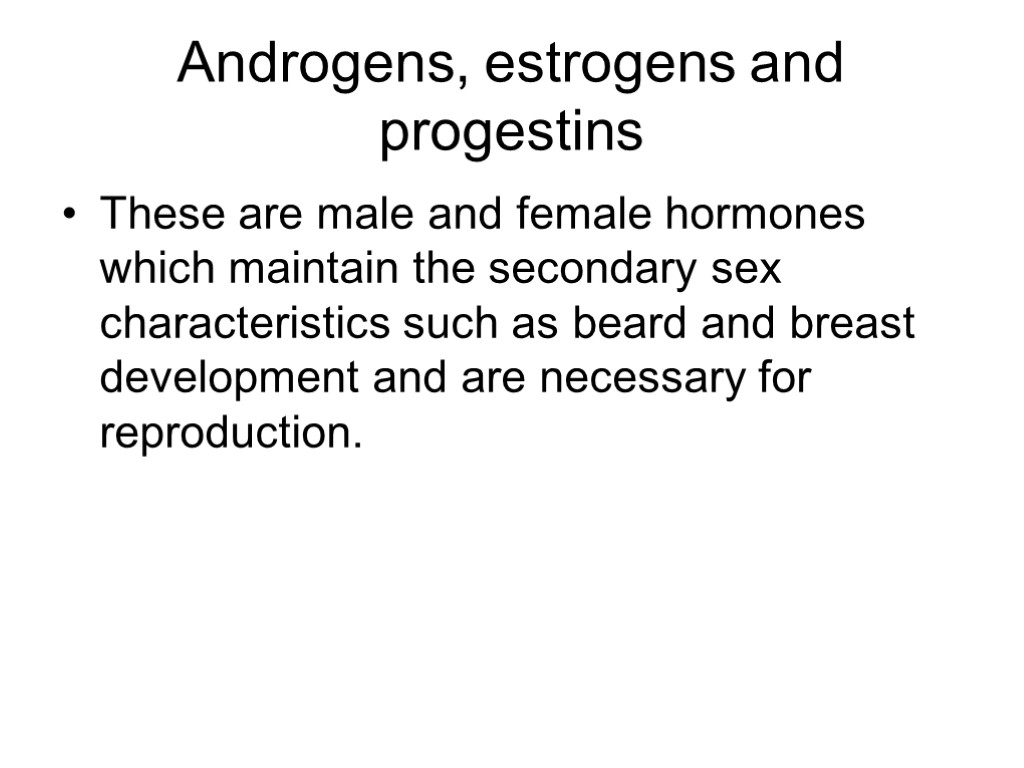 Androgens, estrogens and progestins

• These are male and female hormones which maintain the secondary sex characteristics such as beard and breast development and are necessary for reproduction.